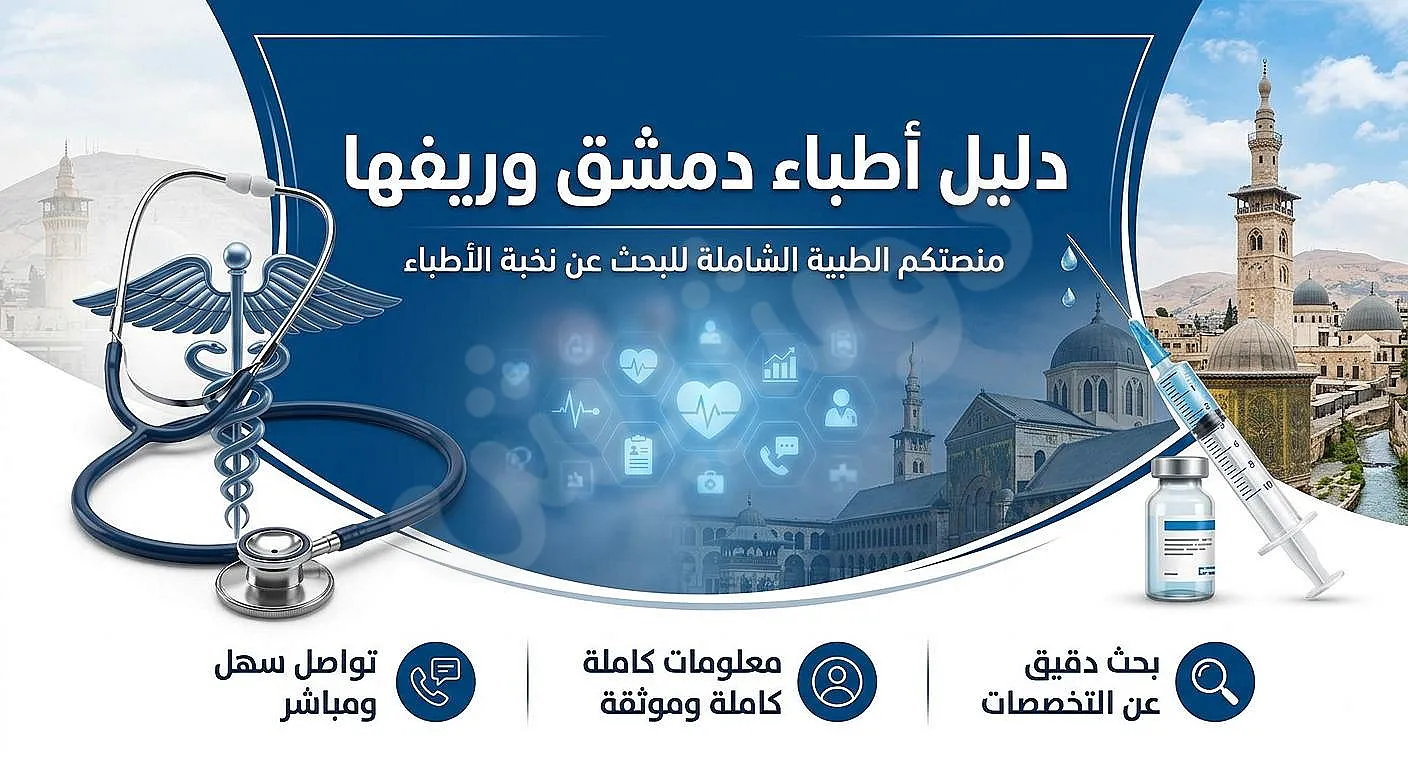 دليل أطباء دمشق وريفها

منصتكم الطبية الشاملة للبحث عن نخبة الأطباء

بحث دقيق عن التخصصات

معلومات كاملة كاملة وموثقة

تواصل سهل ومباشر